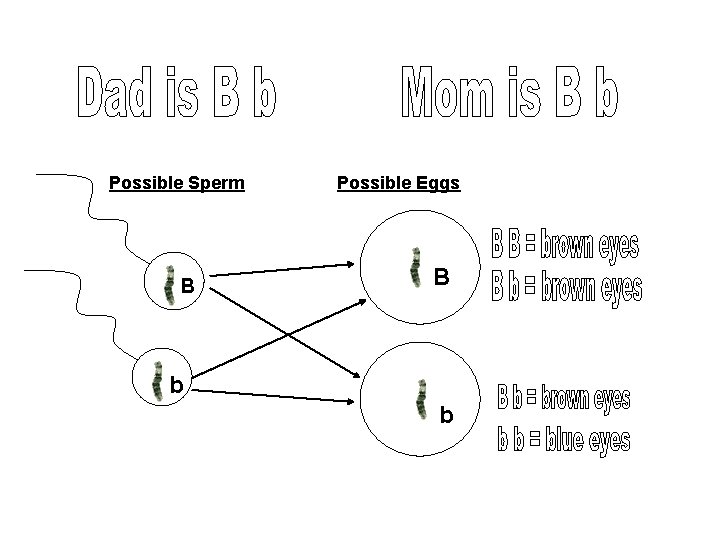 Dad is B b

Mom is B b

Possible Sperm

Possible Eggs

B

b

B

b

B B = brown eyes
B b = brown eyes

B b = brown eyes
b b = blue eyes